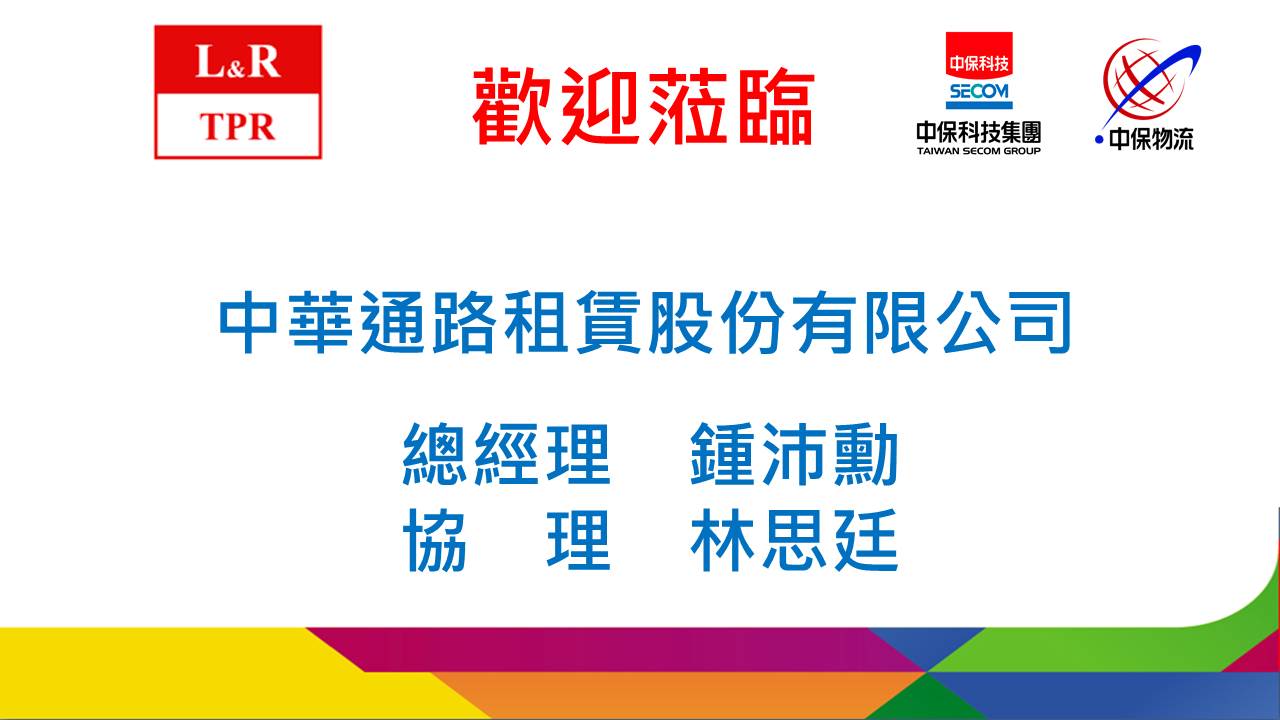 L&R
TPR

歡迎蒞臨

中保科技
SECOM
中保科技集團
TAIWAN SECOM GROUP

中保物流

中華通路租賃股份有限公司

總經理　鍾沛勳
協　理　林思廷